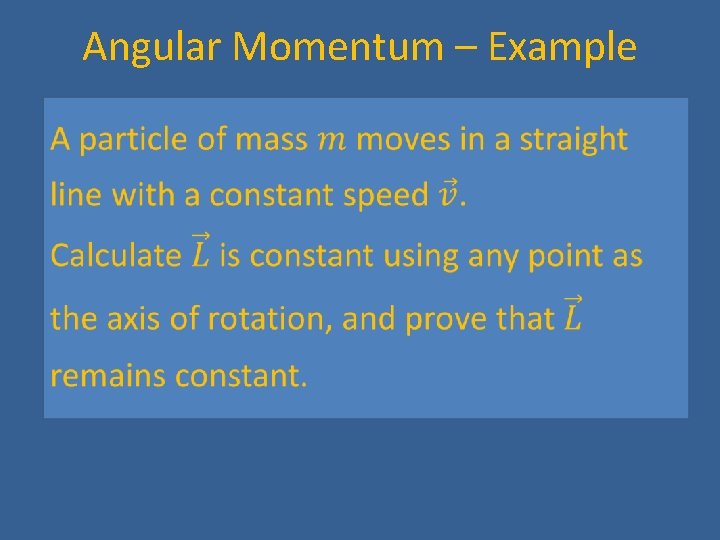 Angular Momentum – Example

A particle of mass $m$ moves in a straight line with a constant speed $\vec{v}$.
Calculate $\vec{L}$ is constant using any point as the axis of rotation, and prove that $\vec{L}$ remains constant.